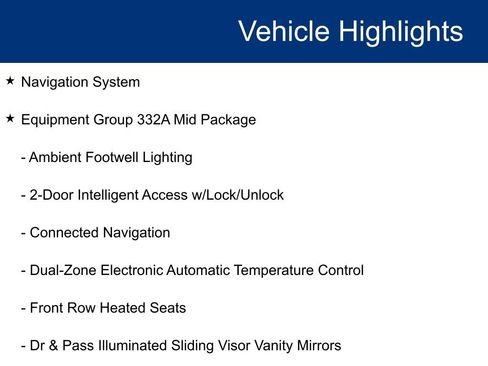 Vehicle Highlights

★ Navigation System

★ Equipment Group 332A Mid Package

- Ambient Footwell Lighting

- 2-Door Intelligent Access w/Lock/Unlock

- Connected Navigation

- Dual-Zone Electronic Automatic Temperature Control

- Front Row Heated Seats

- Dr & Pass Illuminated Sliding Visor Vanity Mirrors